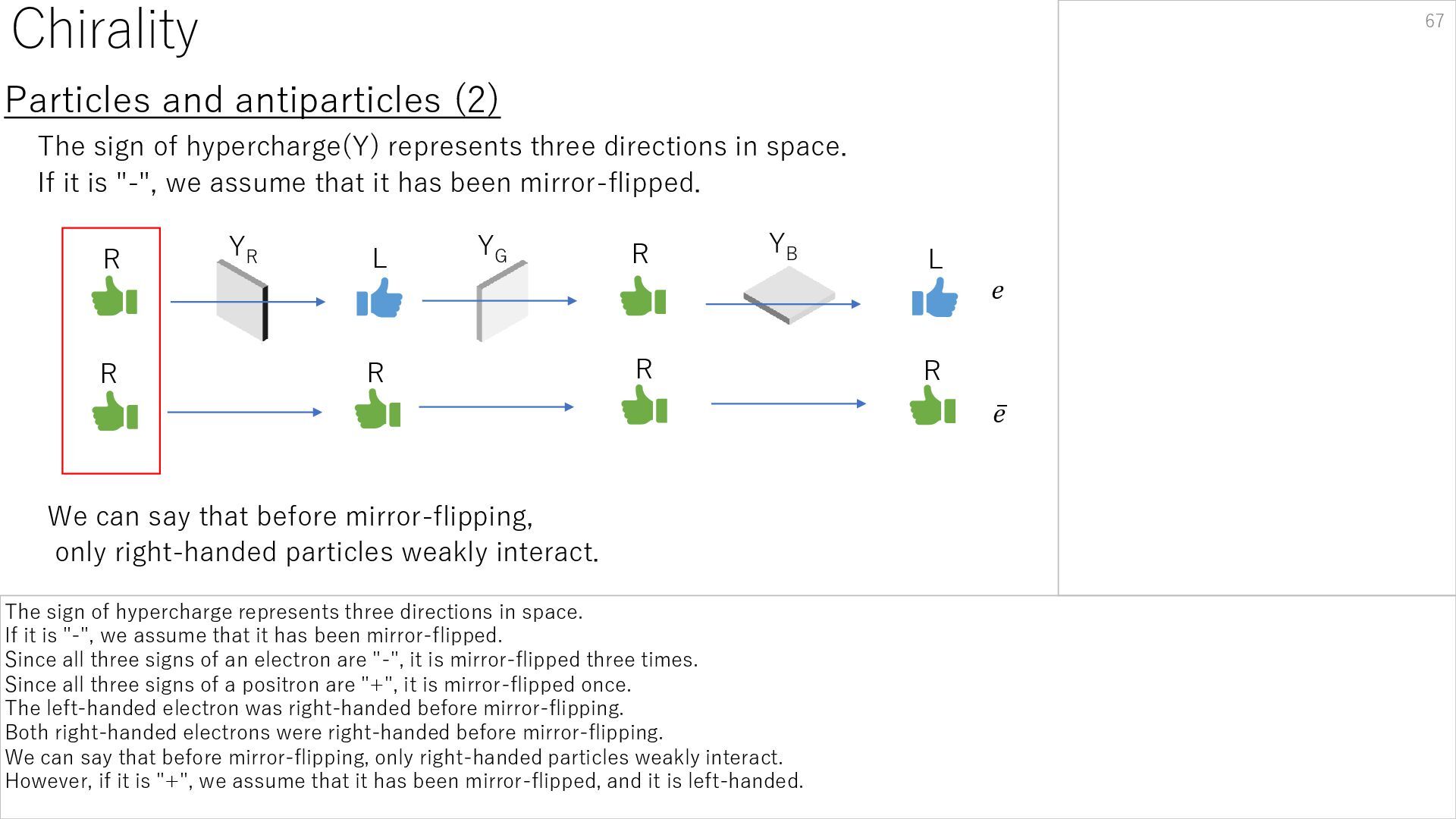 Chirality

67

Particles and antiparticles (2)

The sign of hypercharge(Y) represents three directions in space.
If it is "-", we assume that it has been mirror-flipped.

R $Y_R$ L $Y_G$ R $Y_B$ L $e$

R R R R $\bar{e}$

We can say that before mirror-flipping,
only right-handed particles weakly interact.

The sign of hypercharge represents three directions in space.
If it is "-", we assume that it has been mirror-flipped.
Since all three signs of an electron are "-", it is mirror-flipped three times.
Since all three signs of a positron are "+", it is mirror-flipped once.
The left-handed electron was right-handed before mirror-flipping.
Both right-handed electrons were right-handed before mirror-flipping.
We can say that before mirror-flipping, only right-handed particles weakly interact.
However, if it is "+", we assume that it has been mirror-flipped, and it is left-handed.